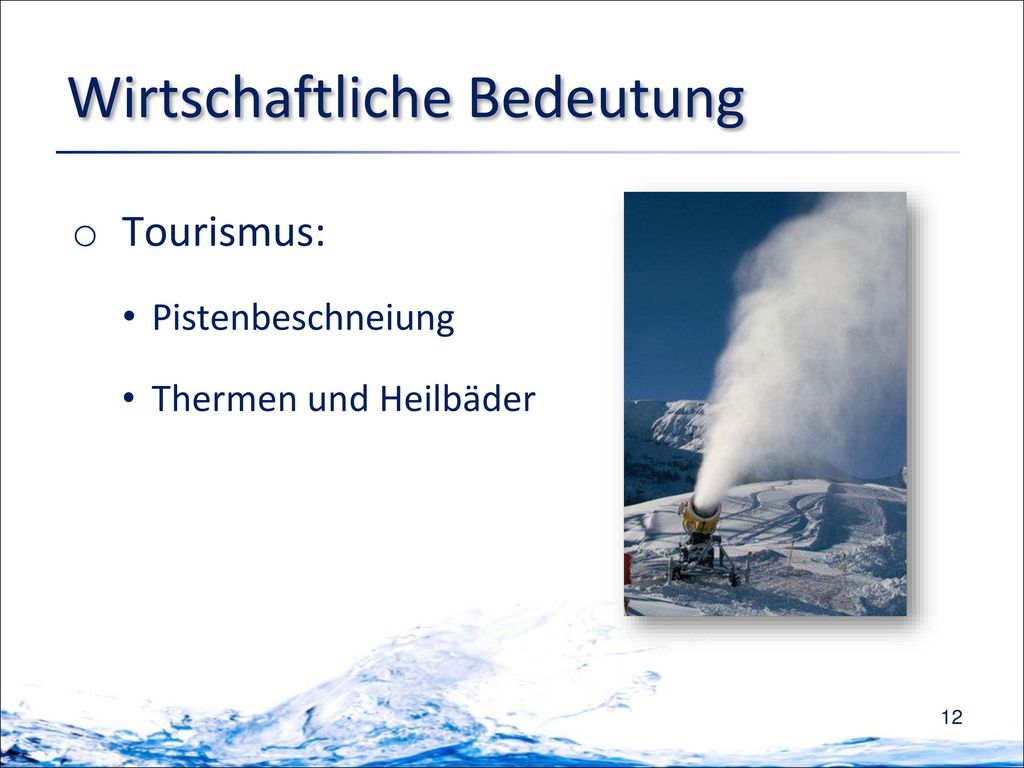 Wirtschaftliche Bedeutung

o Tourismus:

• Pistenbeschneiung

• Thermen und Heilbäder

12